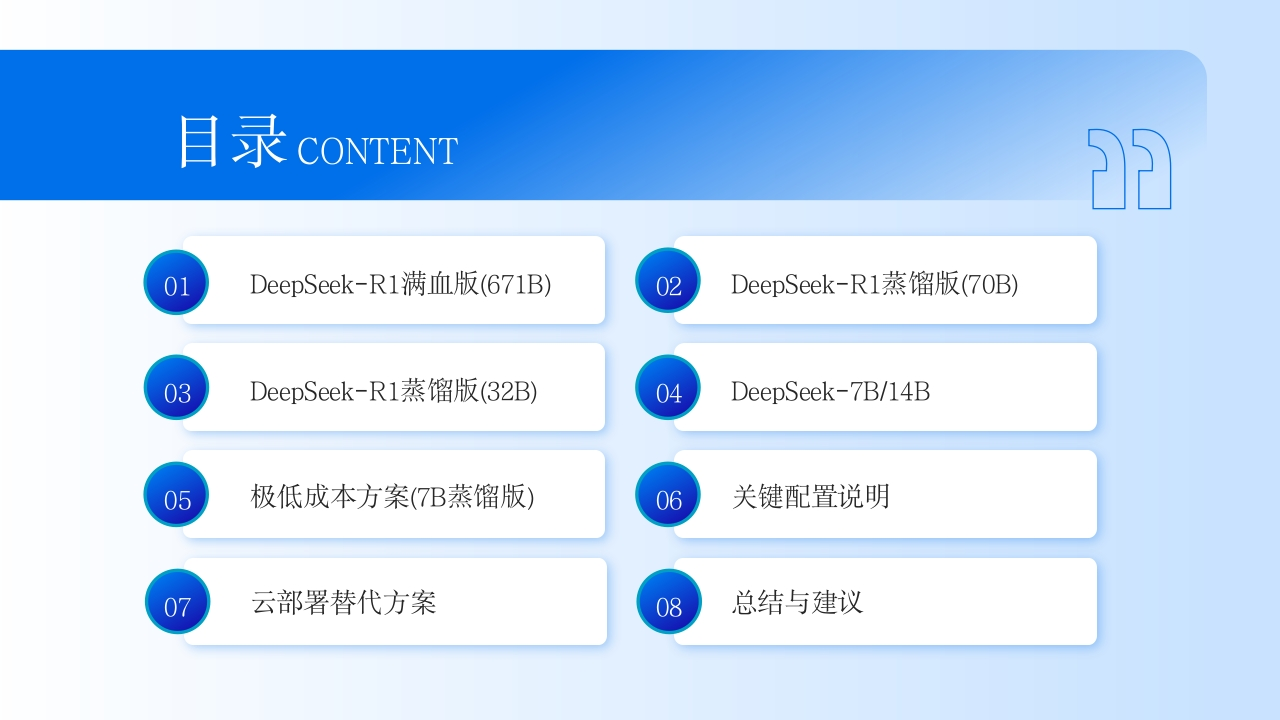 目录 CONTENT

01 DeepSeek-R1满血版(671B)

02 DeepSeek-R1蒸馏版(70B)

03 DeepSeek-R1蒸馏版(32B)

04 DeepSeek-7B/14B

05 极低成本方案(7B蒸馏版)

06 关键配置说明

07 云部署替代方案

08 总结与建议